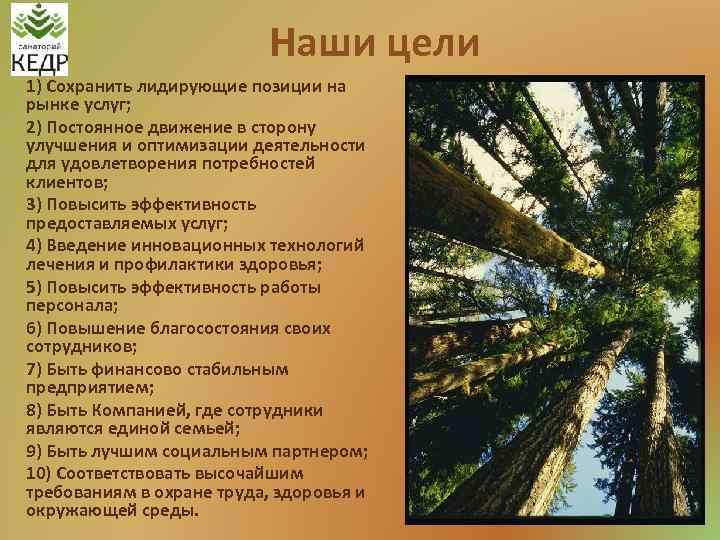 санаторий
КЕДР

Наши цели

1) Сохранить лидирующие позиции на рынке услуг;
2) Постоянное движение в сторону улучшения и оптимизации деятельности для удовлетворения потребностей клиентов;
3) Повысить эффективность предоставляемых услуг;
4) Введение инновационных технологий лечения и профилактики здоровья;
5) Повысить эффективность работы персонала;
6) Повышение благосостояния своих сотрудников;
7) Быть финансово стабильным предприятием;
8) Быть Компанией, где сотрудники являются единой семьей;
9) Быть лучшим социальным партнером;
10) Соответствовать высочайшим требованиям в охране труда, здоровья и окружающей среды.